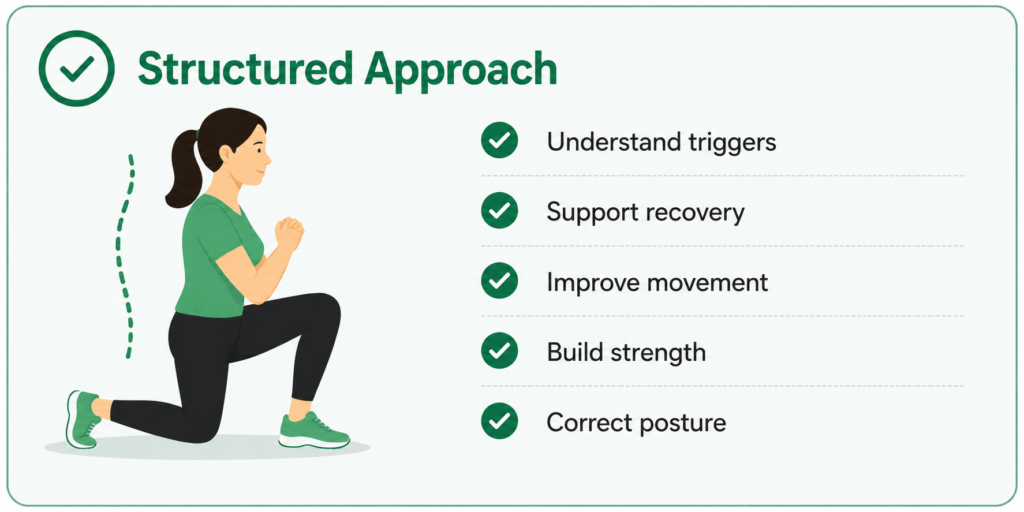 Structured Approach

Understand triggers

Support recovery

Improve movement

Build strength

Correct posture